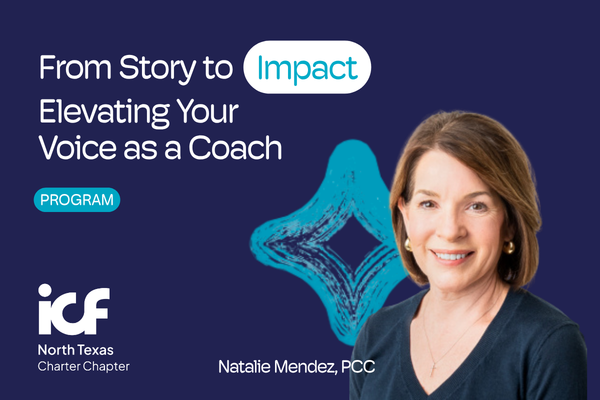 From Story to Impact
Elevating Your Voice as a Coach

PROGRAM

icf
North Texas
Charter Chapter

Natalie Mendez, PCC